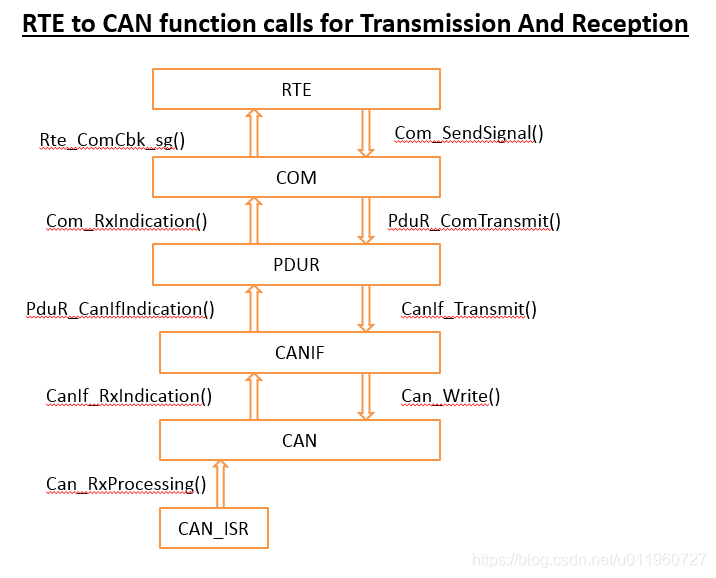 RTE to CAN function calls for Transmission And Reception

RTE

Rte_ComCbk_sg()

Com_SendSignal()

COM

Com_RxIndication()

PduR_ComTransmit()

PDUR

PduR_CanIfIndication()

CanIf_Transmit()

CANIF

CanIf_RxIndication()

Can_Write()

CAN

Can_RxProcessing()

CAN_ISR

https://blog.csdn.net/u011960727